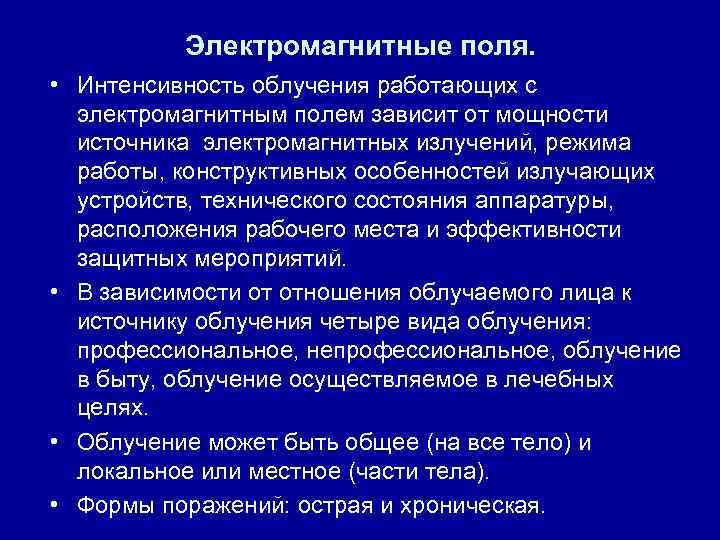 Электромагнитные поля.

• Интенсивность облучения работающих с электромагнитным полем зависит от мощности источника электромагнитных излучений, режима работы, конструктивных особенностей излучающих устройств, технического состояния аппаратуры, расположения рабочего места и эффективности защитных мероприятий.

• В зависимости от отношения облучаемого лица к источнику облучения четыре вида облучения: профессиональное, непрофессиональное, облучение в быту, облучение осуществляемое в лечебных целях.

• Облучение может быть общее (на все тело) и локальное или местное (части тела).

• Формы поражений: острая и хроническая.